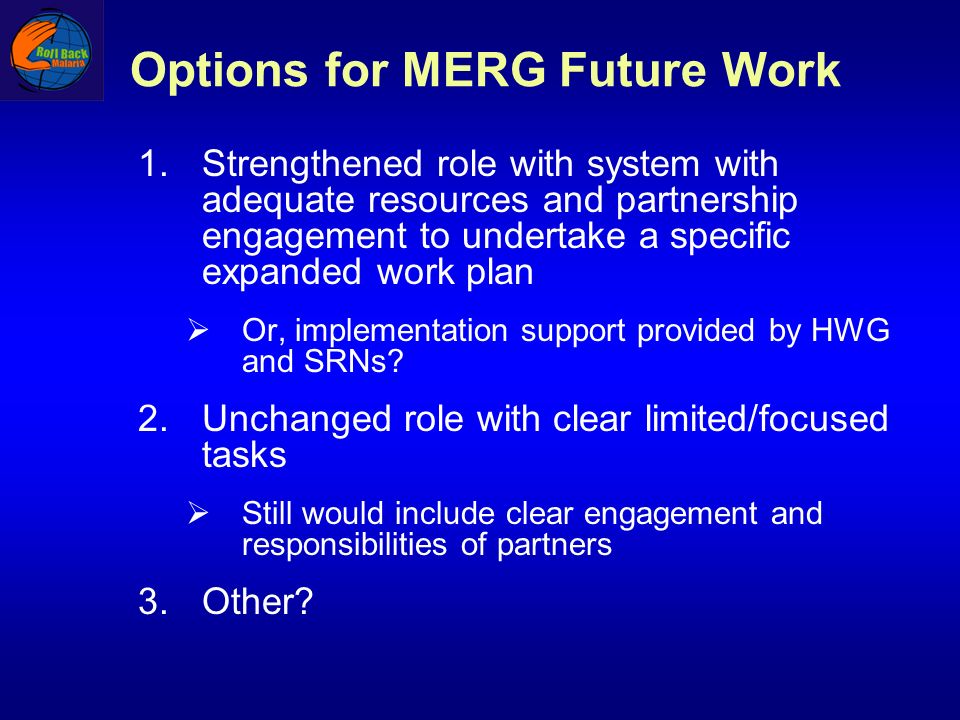 Roll Back Malaria

Options for MERG Future Work

1. Strengthened role with system with adequate resources and partnership engagement to undertake a specific expanded work plan

➢ Or, implementation support provided by HWG and SRNs?

2. Unchanged role with clear limited/focused tasks

➢ Still would include clear engagement and responsibilities of partners

3. Other?